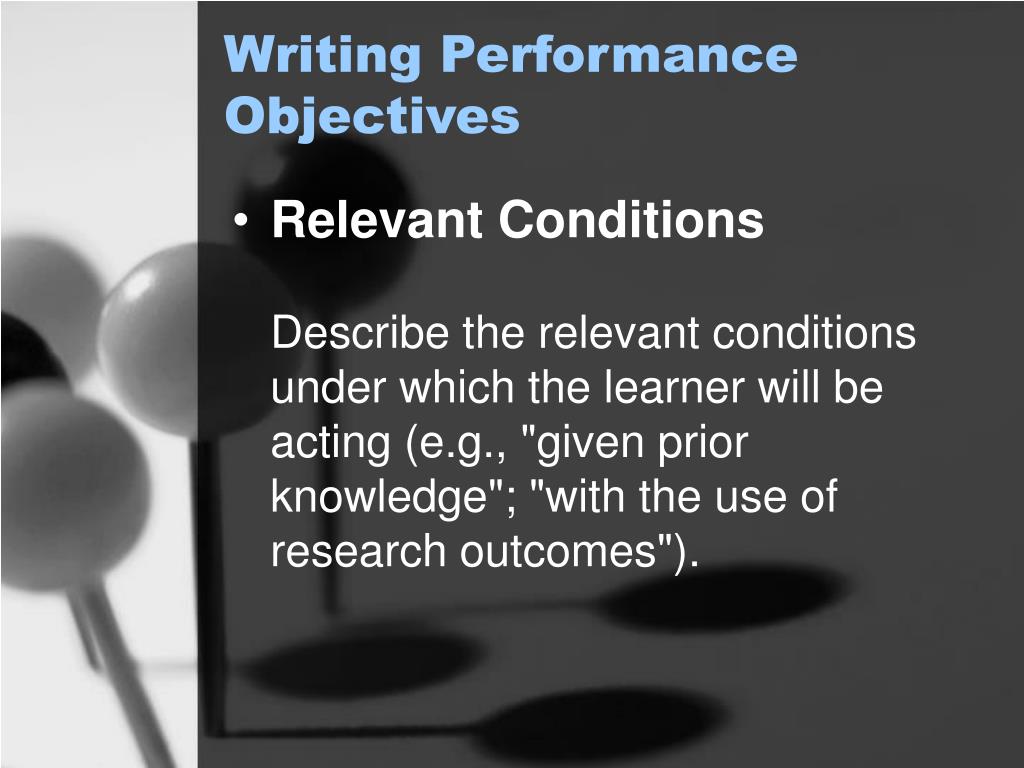 Writing Performance Objectives

• Relevant Conditions

Describe the relevant conditions under which the learner will be acting (e.g., "given prior knowledge"; "with the use of research outcomes").